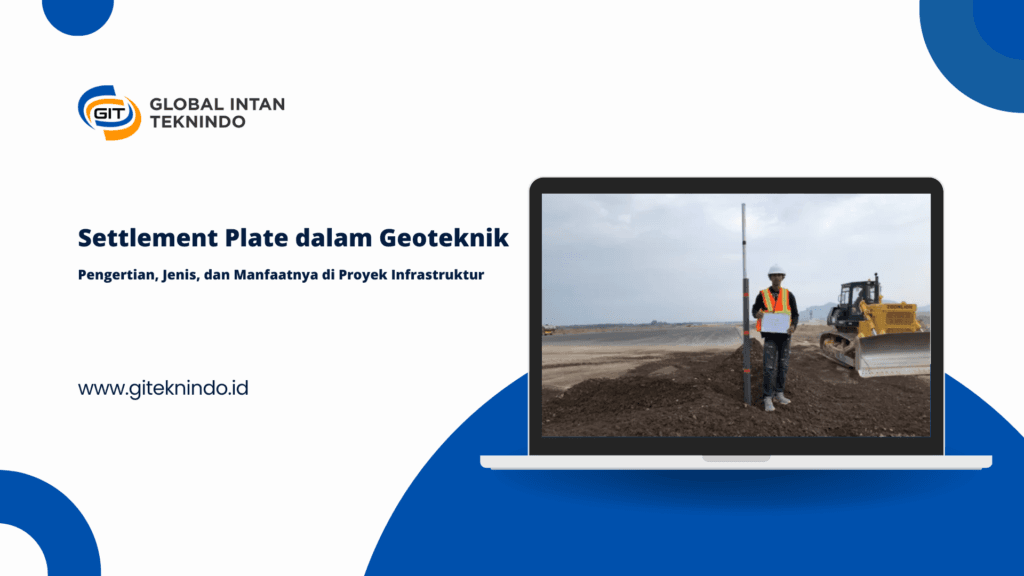 GIT GLOBAL INTAN TEKNINDO

Settlement Plate dalam Geoteknik

Pengertian, Jenis, dan Manfaatnya di Proyek Infrastruktur

www.giteknindo.id